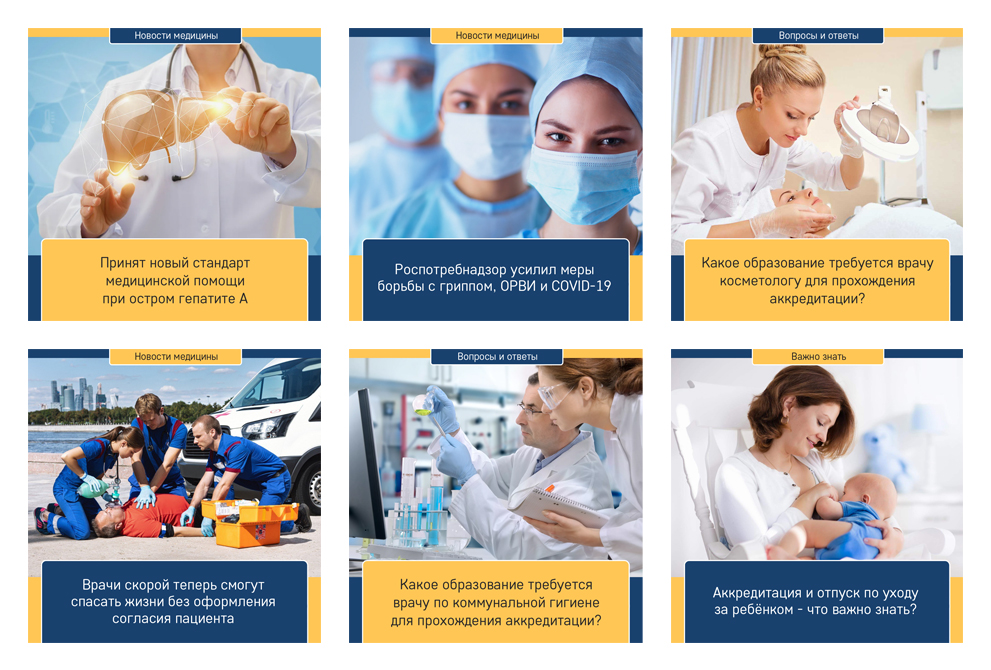 Новости медицины

Принят новый стандарт медицинской помощи при остром гепатите А

Новости медицины

Роспотребнадзор усилил меры борьбы с гриппом, ОРВИ и COVID-19

Вопросы и ответы

Какое образование требуется врачу косметологу для прохождения аккредитации?

Новости медицины

Врачи скорой теперь смогут спасать жизни без оформления согласия пациента

Вопросы и ответы

Какое образование требуется врачу по коммунальной гигиене для прохождения аккредитации?

Важно знать

Аккредитация и отпуск по уходу за ребёнком - что важно знать?